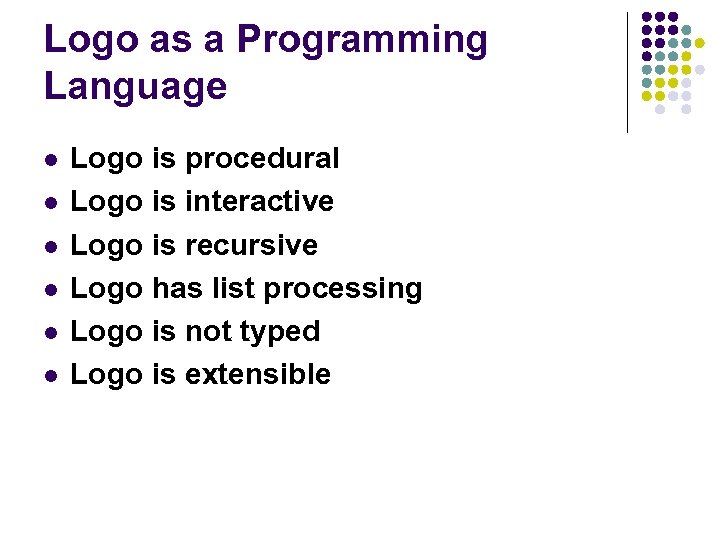 Logo as a Programming Language

- Logo is procedural
- Logo is interactive
- Logo is recursive
- Logo has list processing
- Logo is not typed
- Logo is extensible